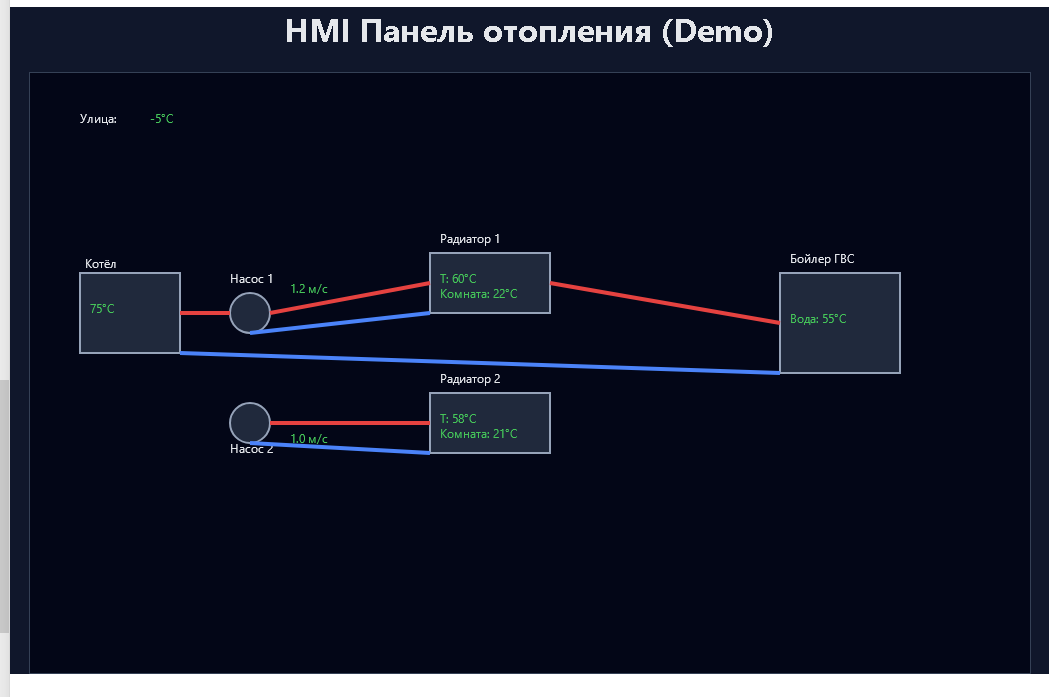 HMI Панель отопления (Demo)

Улица: -5°C

Котёл

75°C

Насос 1

1.2 м/с

Радиатор 1

T: 60°C
Комната: 22°C

Бойлер ГВС

Вода: 55°C

Радиатор 2

T: 58°C
Комната: 21°C

1.0 м/с

Насос 2